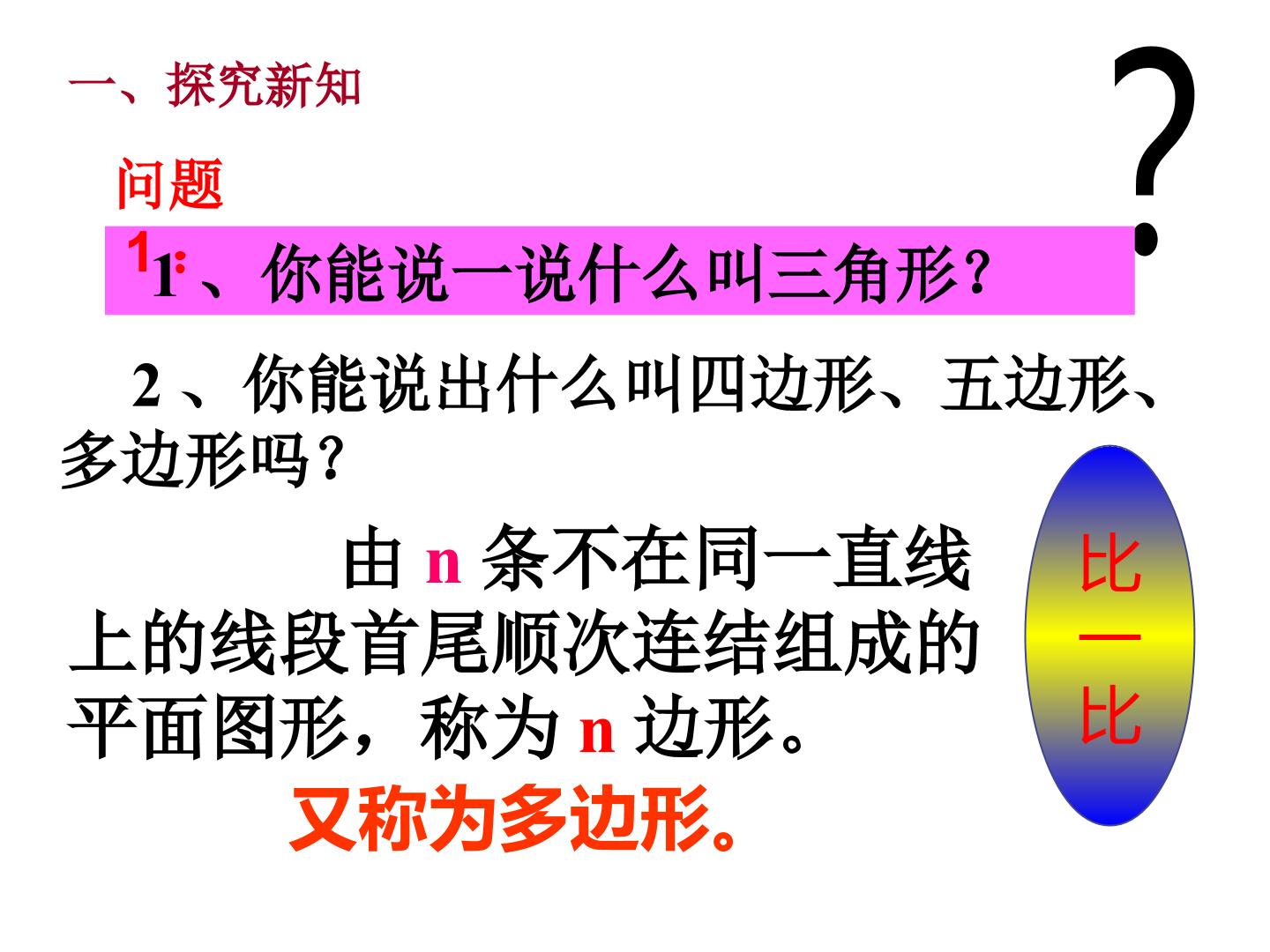 一、探究新知

?

问题1:

1、你能说一说什么叫三角形?

2、你能说出什么叫四边形、五边形、多边形吗?

由 n 条不在同一直线上的线段首尾顺次连结组成的平面图形，称为 n 边形。

又称为多边形。

比一比